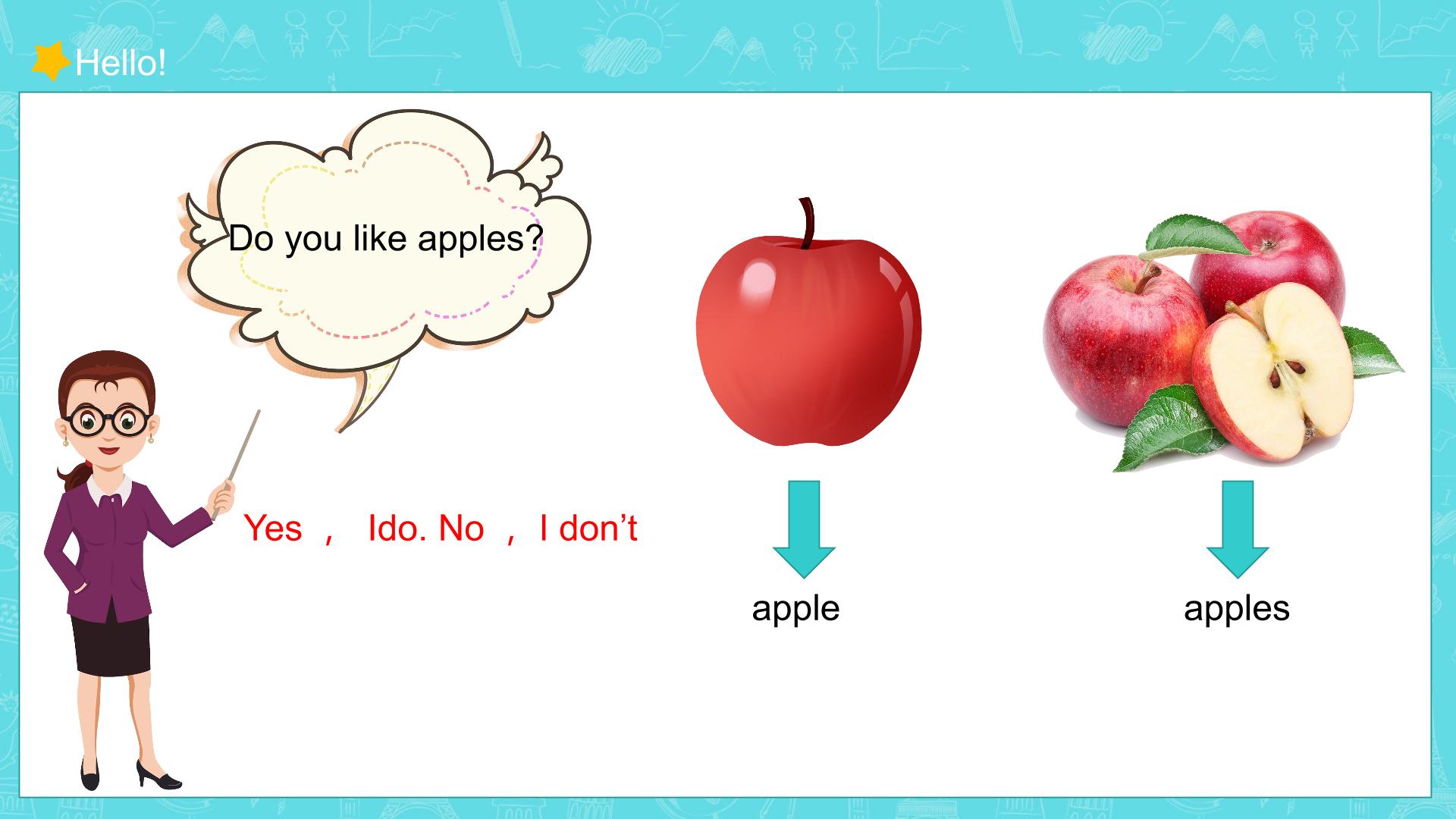 Hello!

Do you like apples?

Yes , Ido. No , I don't

apple

apples